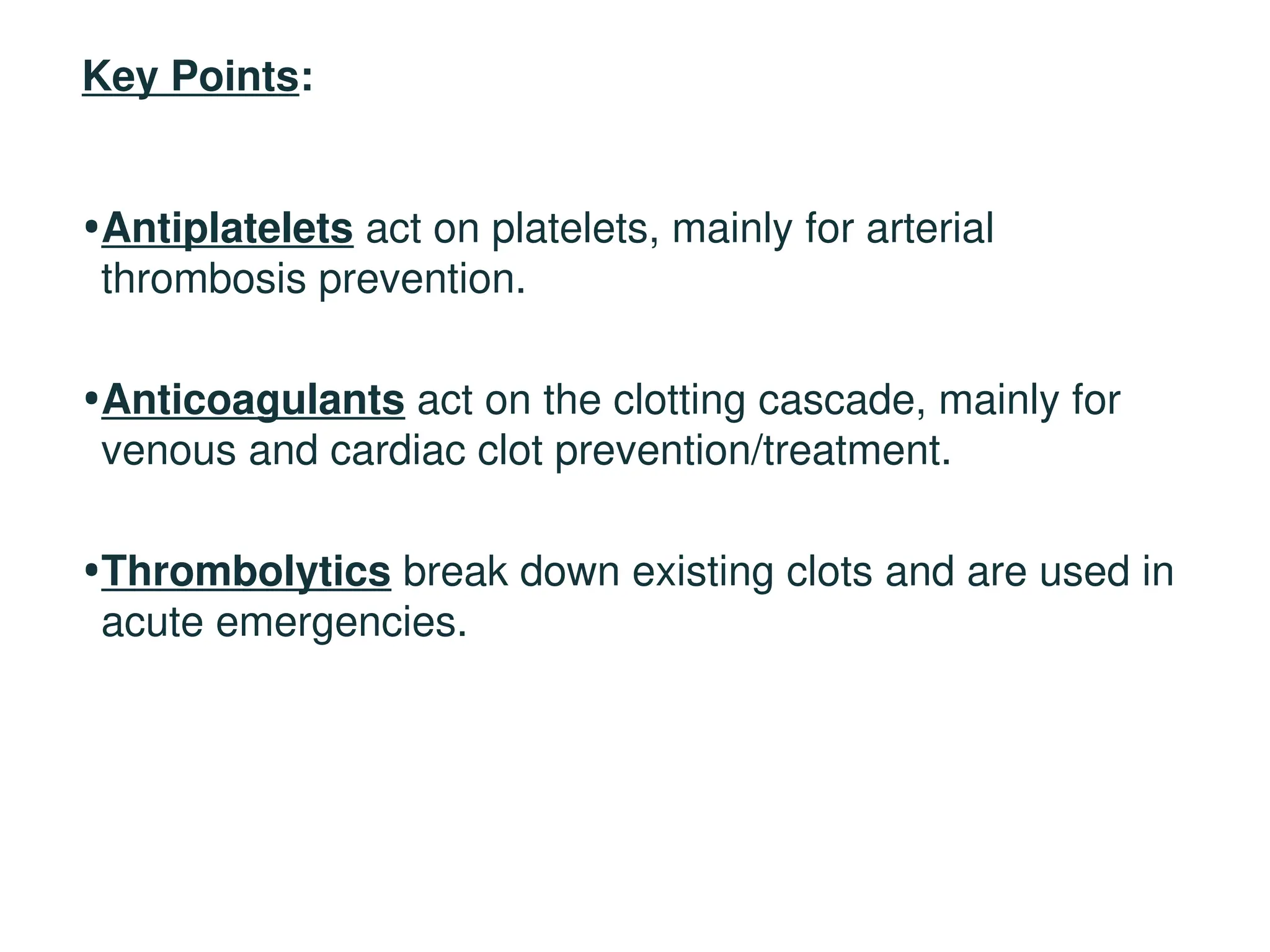 Key Points:

•Antiplatelets act on platelets, mainly for arterial thrombosis prevention.

•Anticoagulants act on the clotting cascade, mainly for venous and cardiac clot prevention/treatment.

•Thrombolytics break down existing clots and are used in acute emergencies.